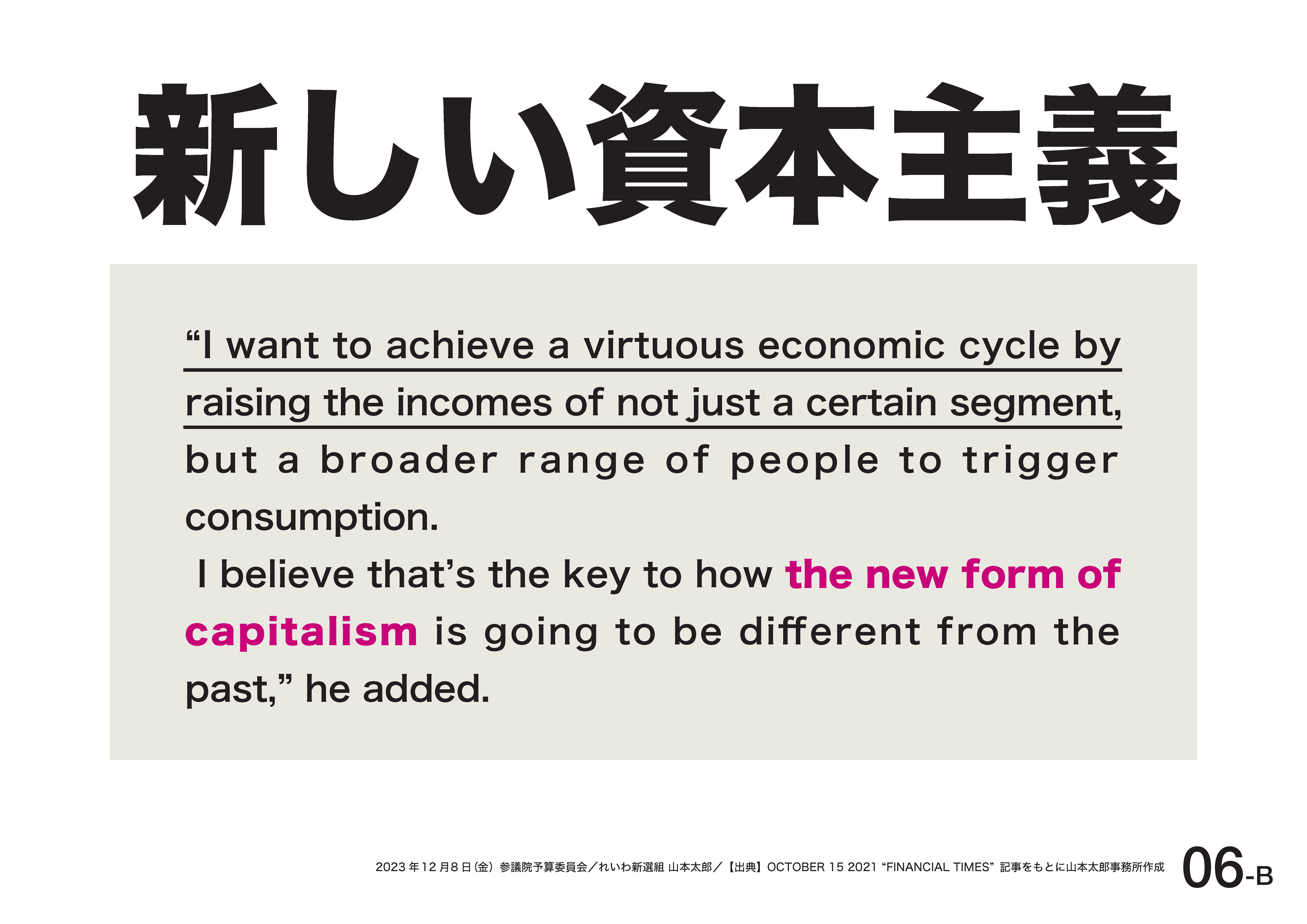 新しい資本主義

“I want to achieve a virtuous economic cycle by raising the incomes of not just a certain segment, but a broader range of people to trigger consumption.
I believe that’s the key to how the new form of capitalism is going to be different from the past,” he added.

2023年12月8日(金) 参議院予算委員会／れいわ新選組 山本太郎／【出典】OCTOBER 15 2021 “FINANCIAL TIMES” 記事をもとに山本太郎事務所作成

06-B